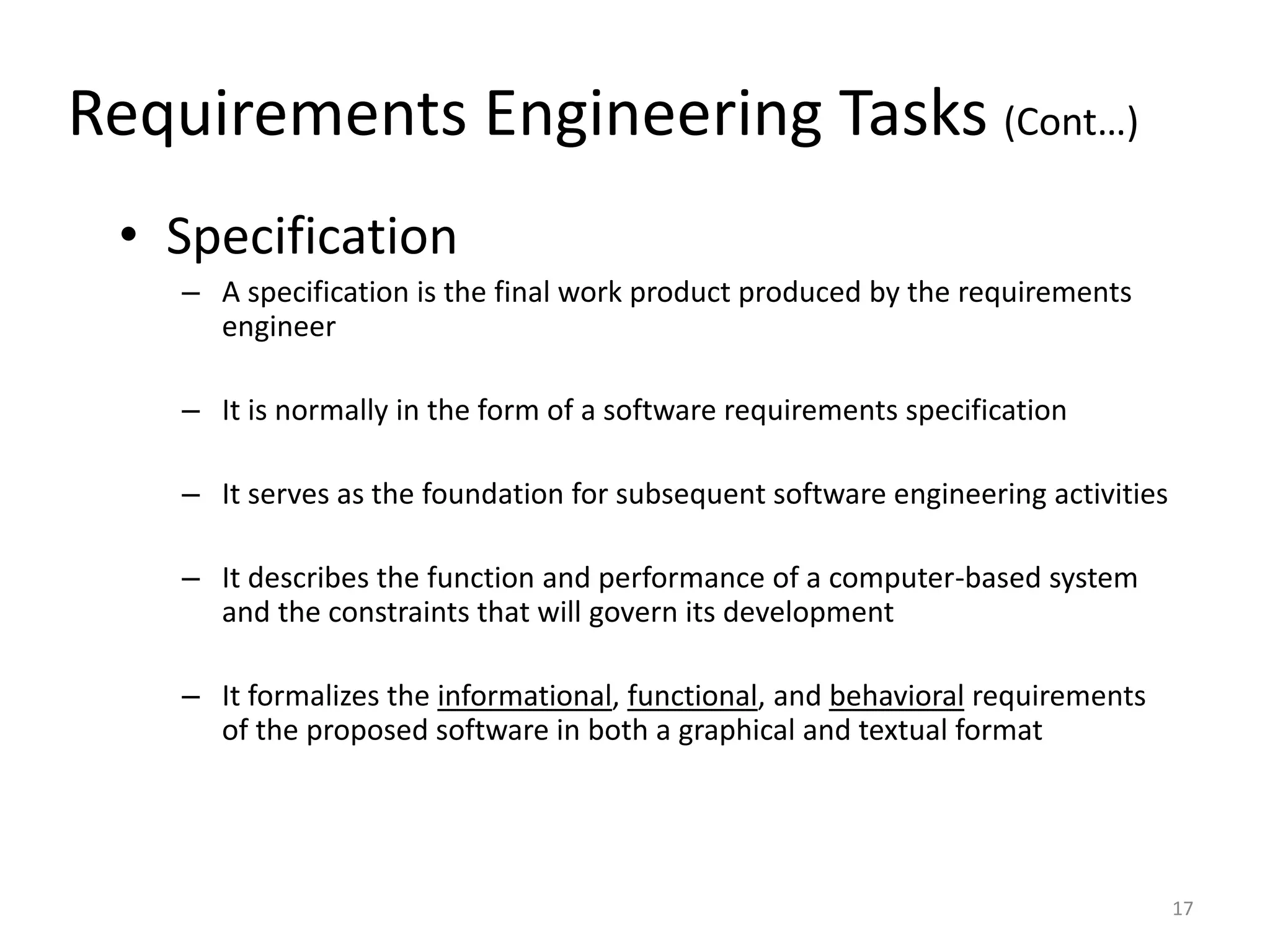 Requirements Engineering Tasks (Cont…)

• Specification

– A specification is the final work product produced by the requirements engineer

– It is normally in the form of a software requirements specification

– It serves as the foundation for subsequent software engineering activities

– It describes the function and performance of a computer-based system and the constraints that will govern its development

– It formalizes the informational, functional, and behavioral requirements of the proposed software in both a graphical and textual format

17